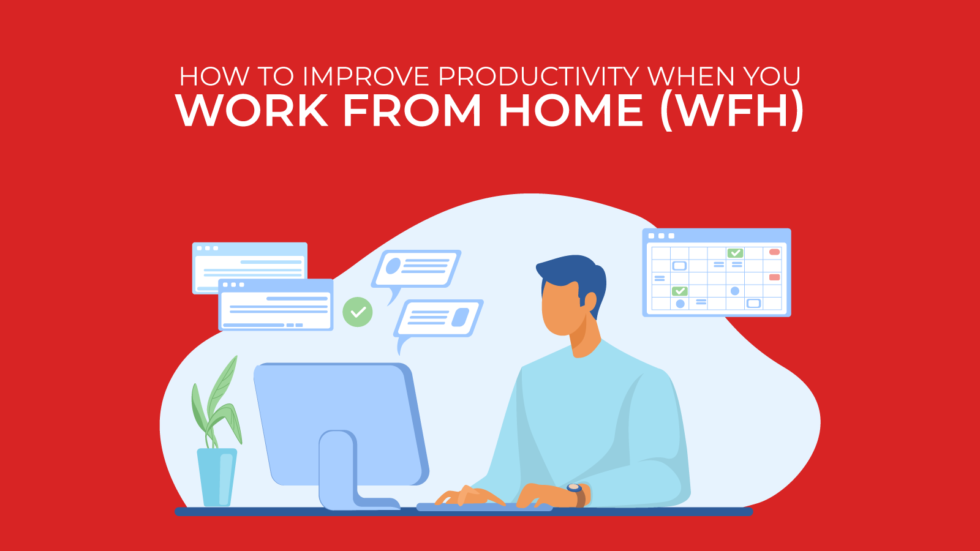 HOW TO IMPROVE PRODUCTIVITY WHEN YOU
WORK FROM HOME (WFH)